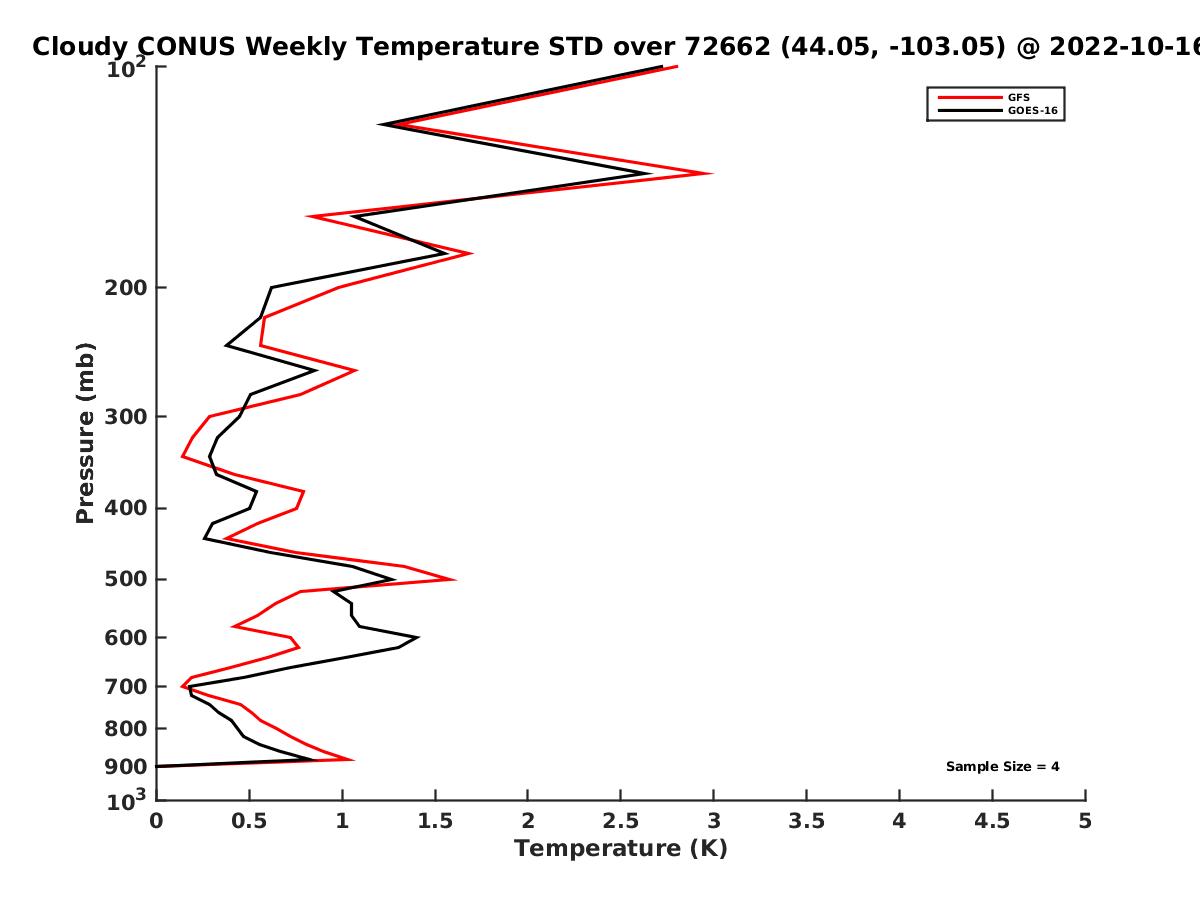 Cloudy CONUS Weekly Temperature STD over 72662 (44.05, -103.05) @ 2022-10-16

GFS
GOES-16

Pressure (mb)

$10^2$
200
300
400
500
600
700
800
900
$10^3$

Sample Size = 4

0 0.5 1 1.5 2 2.5 3 3.5 4 4.5 5
Temperature (K)